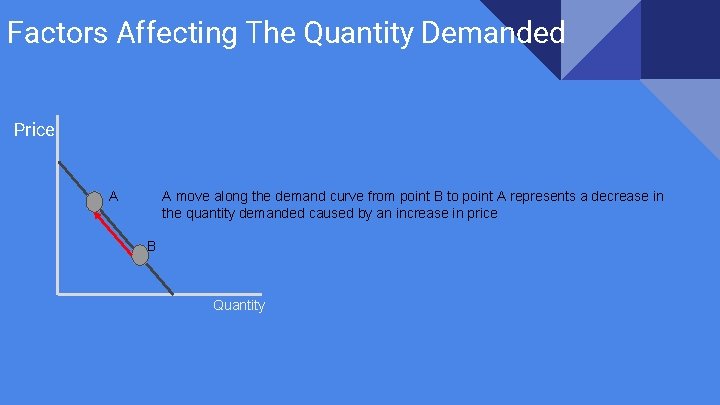 Factors Affecting The Quantity Demanded

Price

A

B

Quantity

A move along the demand curve from point B to point A represents a decrease in the quantity demanded caused by an increase in price